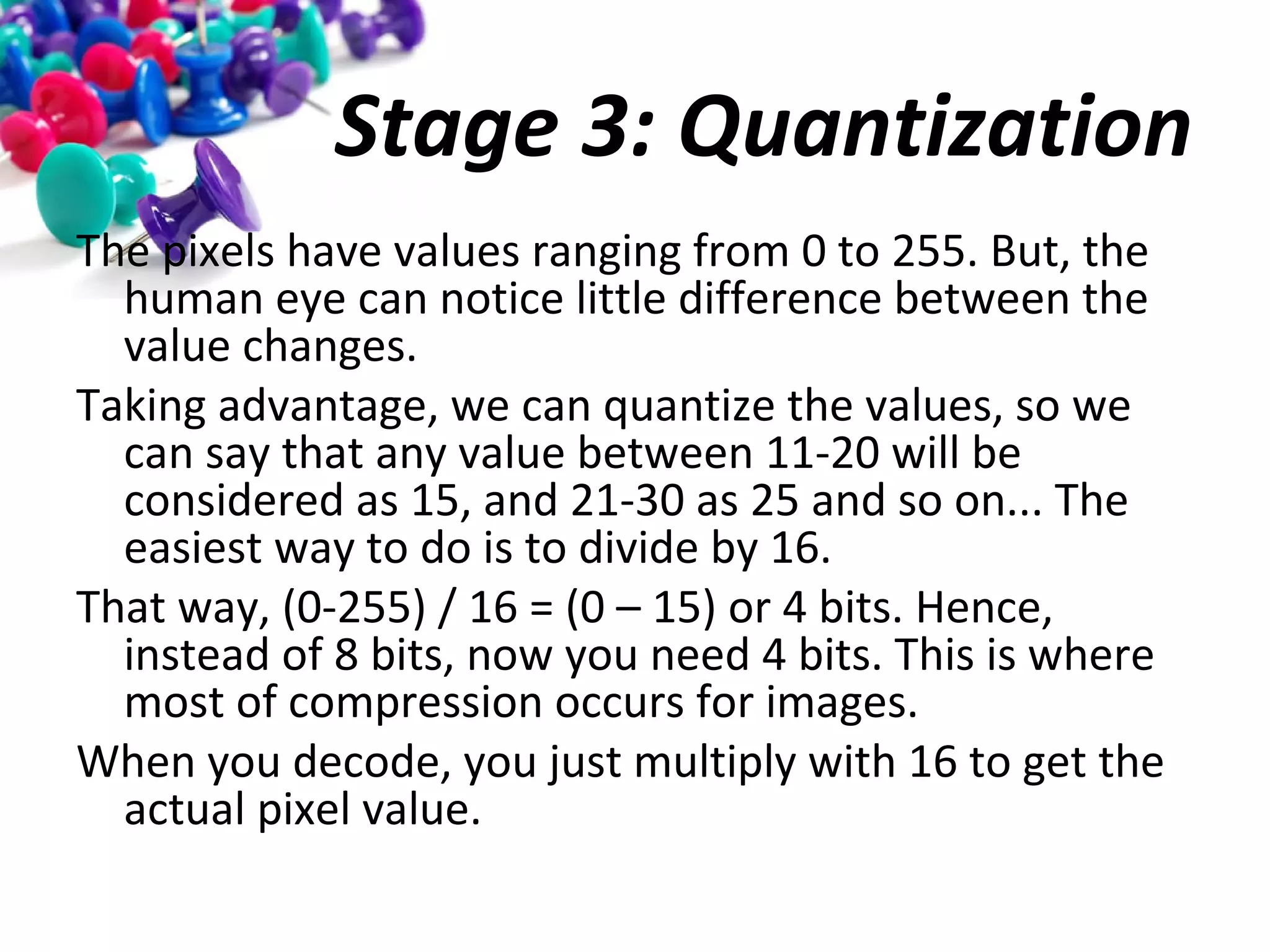 Stage 3: Quantization

The pixels have values ranging from 0 to 255. But, the human eye can notice little difference between the value changes.

Taking advantage, we can quantize the values, so we can say that any value between 11-20 will be considered as 15, and 21-30 as 25 and so on... The easiest way to do is to divide by 16.

That way, (0-255) / 16 = (0 – 15) or 4 bits. Hence, instead of 8 bits, now you need 4 bits. This is where most of compression occurs for images.

When you decode, you just multiply with 16 to get the actual pixel value.